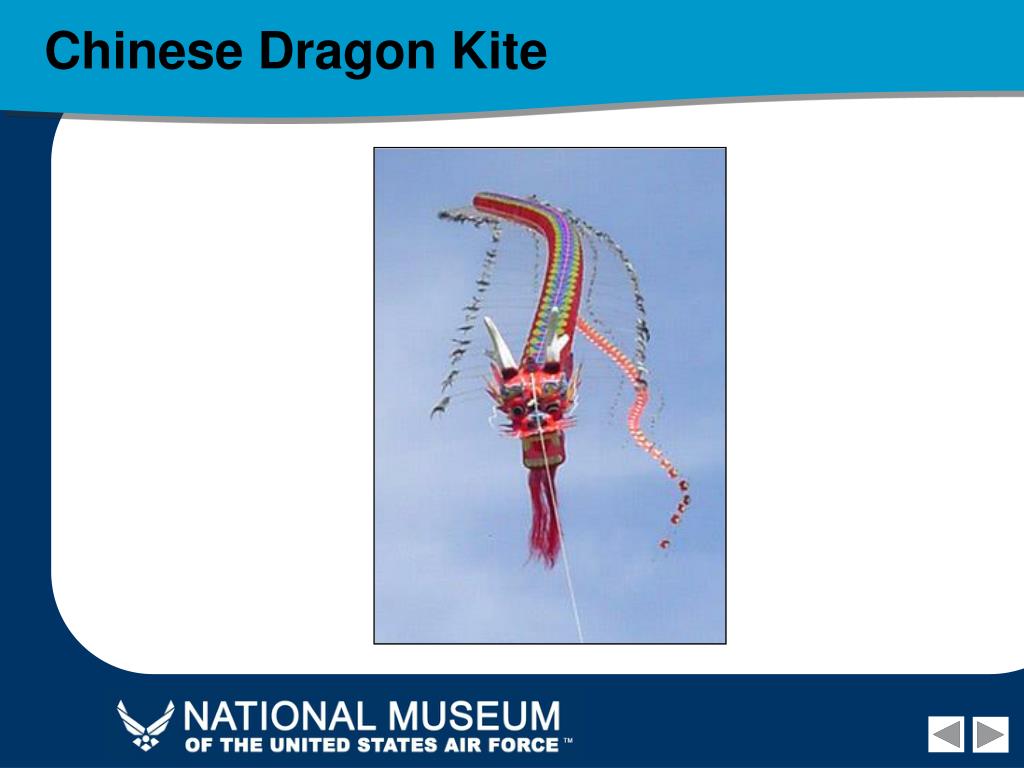 Chinese Dragon Kite

NATIONAL MUSEUM
OF THE UNITED STATES AIR FORCE ™